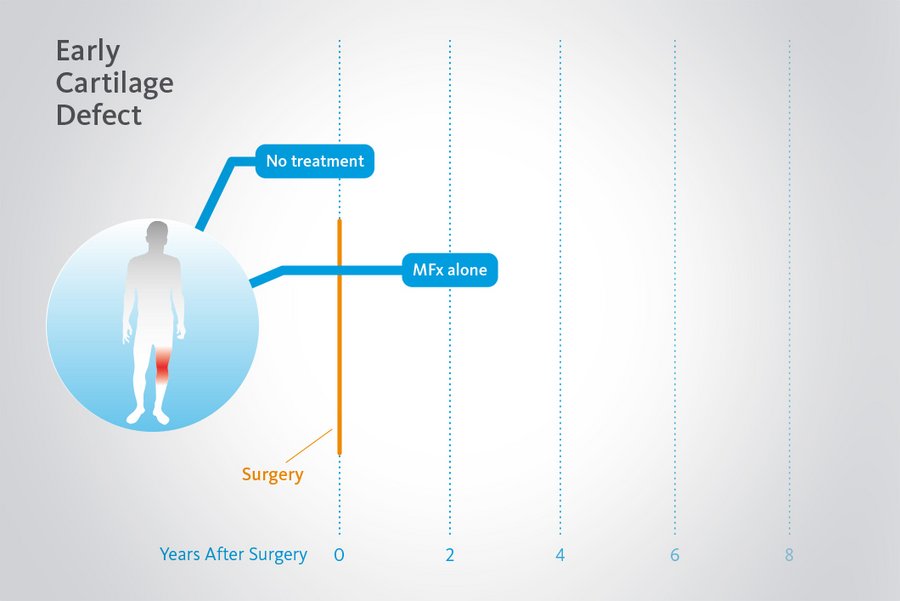 Early Cartilage Defect

No treatment

MFx alone

Surgery

Years After Surgery 0 2 4 6 8